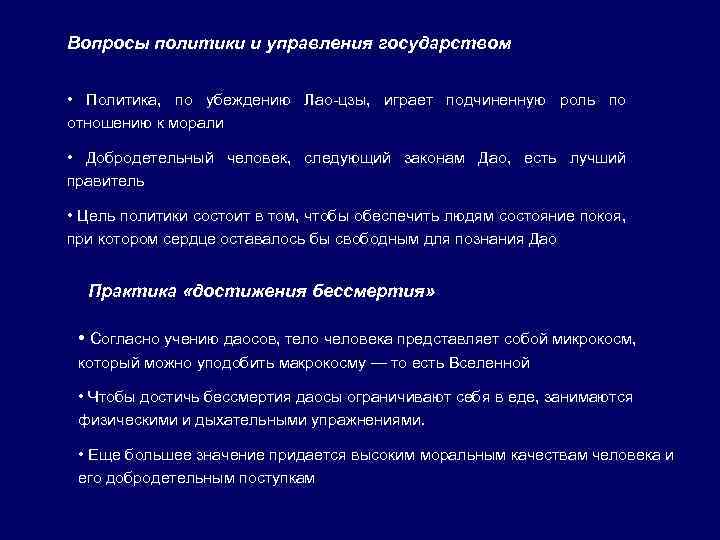 Вопросы политики и управления государством

• Политика, по убеждению Лао-цзы, играет подчиненную роль по отношению к морали

• Добродетельный человек, следующий законам Дао, есть лучший правитель

• Цель политики состоит в том, чтобы обеспечить людям состояние покоя, при котором сердце оставалось бы свободным для познания Дао

Практика «достижения бессмертия»

• Согласно учению даосов, тело человека представляет собой микрокосм, который можно уподобить макрокосму — то есть Вселенной

• Чтобы достичь бессмертия даосы ограничивают себя в еде, занимаются физическими и дыхательными упражнениями.

• Еще большее значение придается высоким моральным качествам человека и его добродетельным поступкам